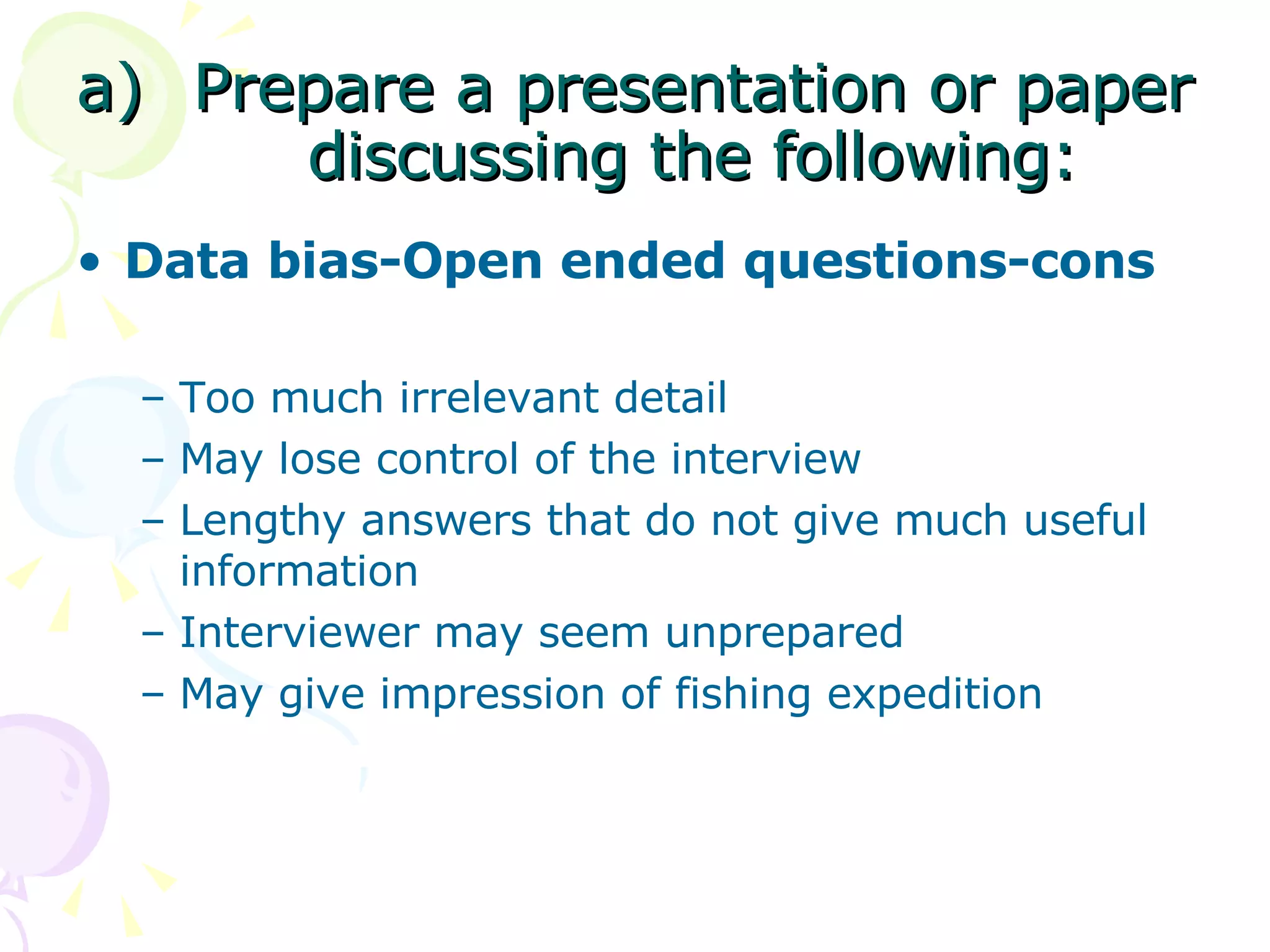 a) Prepare a presentation or paper discussing the following:

• Data bias-Open ended questions-cons

– Too much irrelevant detail
– May lose control of the interview
– Lengthy answers that do not give much useful information
– Interviewer may seem unprepared
– May give impression of fishing expedition